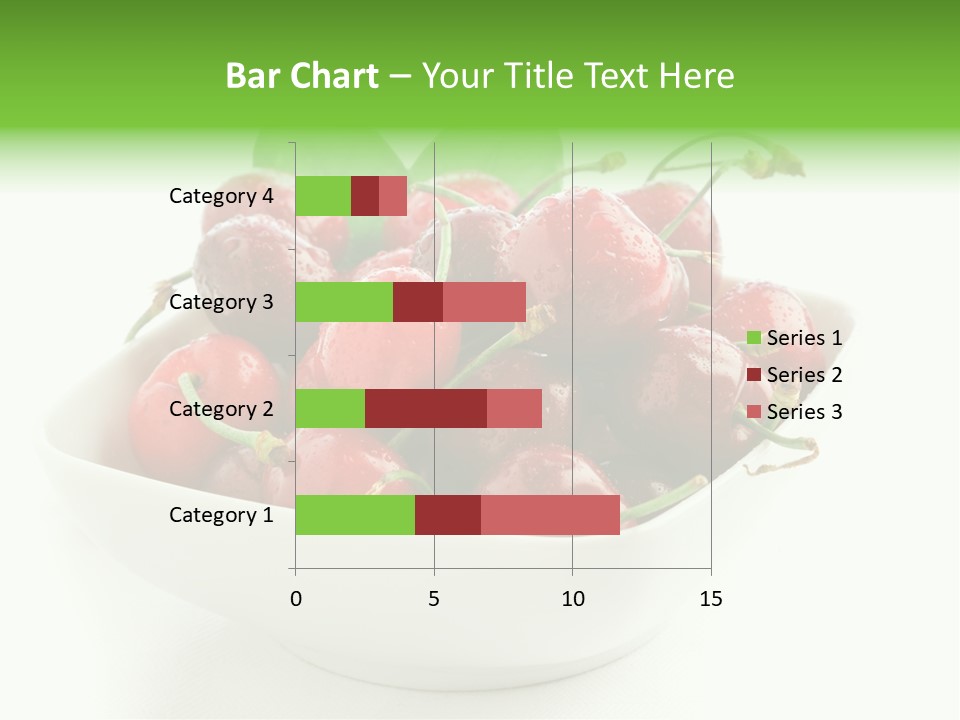 Bar Chart – Your Title Text Here

Category 4
Category 3
Category 2
Category 1

0
5
10
15

Series 1
Series 2
Series 3